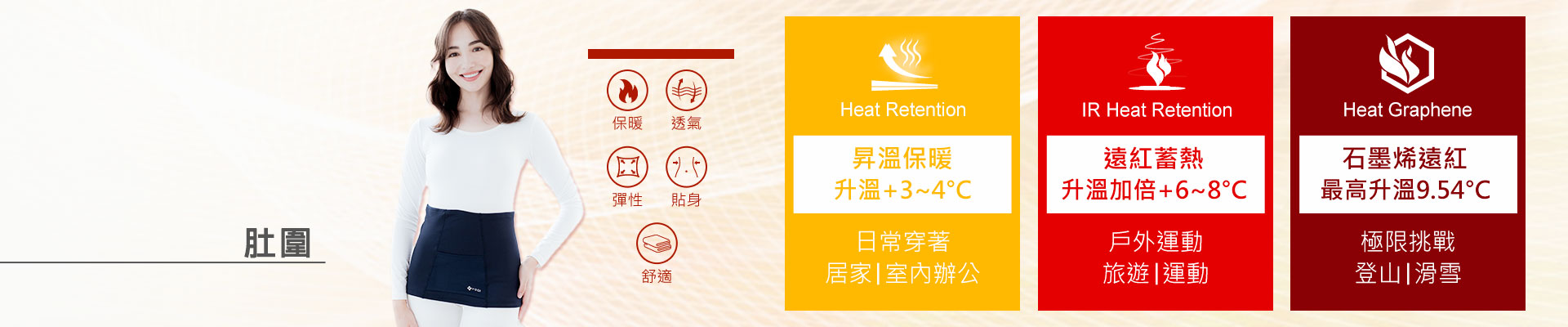 肚圍

保暖 透氣
彈性 貼身
舒適

Heat Retention
昇溫保暖
升溫+3~4°C
日常穿著
居家|室內辦公

IR Heat Retention
遠紅蓄熱
升溫加倍+6~8°C
戶外運動
旅遊|運動

Heat Graphene
石墨烯遠紅
最高升溫9.54°C
極限挑戰
登山|滑雪